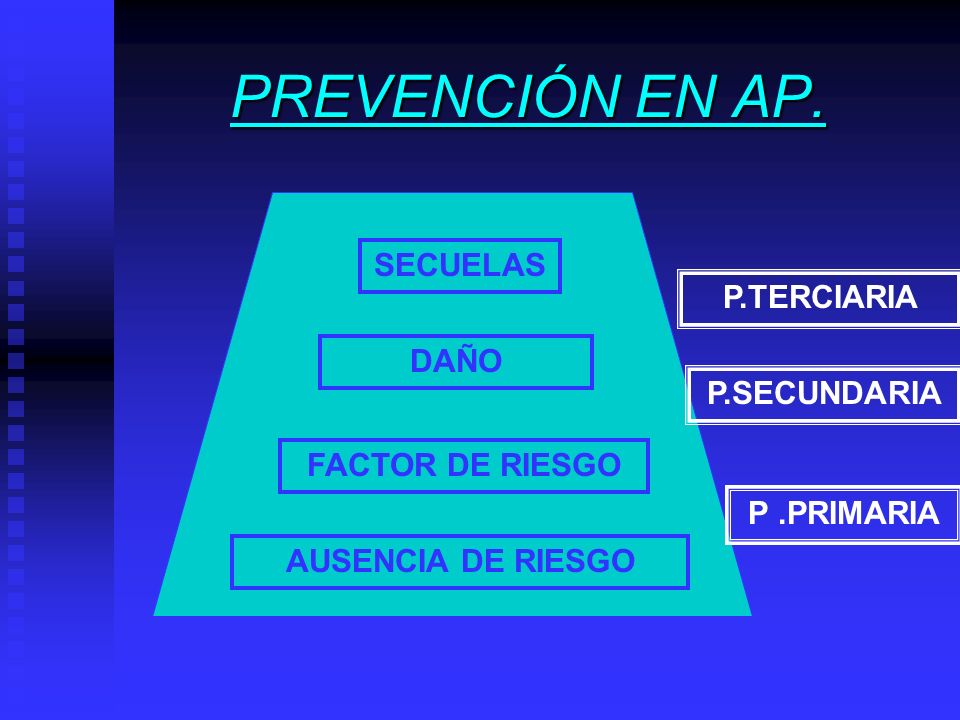 PREVENCIÓN EN AP.

SECUELAS

DAÑO

FACTOR DE RIESGO

AUSENCIA DE RIESGO

P.TERCIARIA

P.SECUNDARIA

P .PRIMARIA